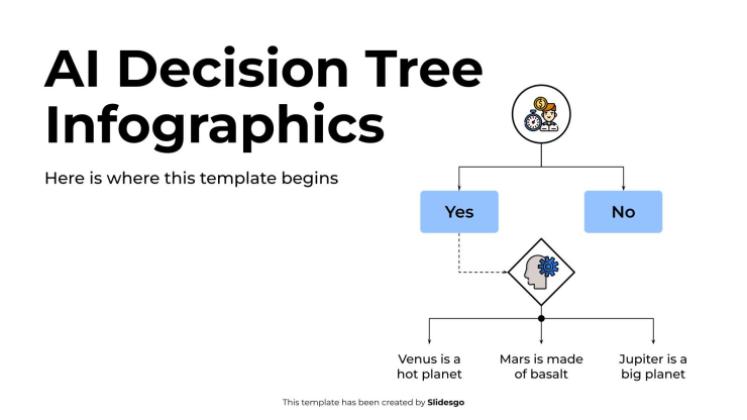 AI Decision Tree Infographics

Here is where this template begins

Yes

No

Venus is a hot planet

Mars is made of basalt

Jupiter is a big planet

This template has been created by Slidesgo